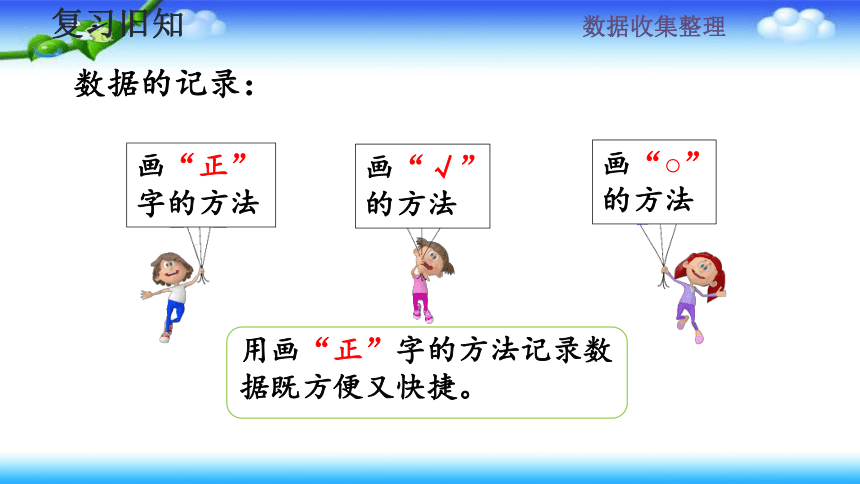 复习旧知

数据收集整理

数据的记录：

画“正”字的方法

画“√”的方法

画“○”的方法

用画“正”字的方法记录数据既方便又快捷。